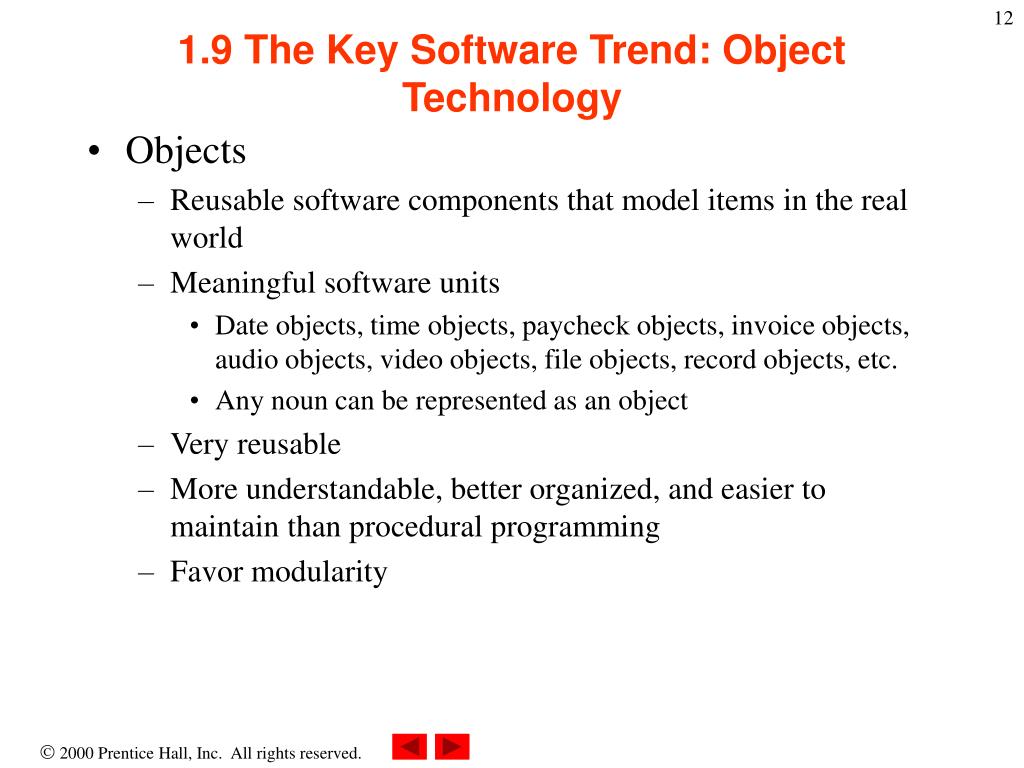 12

1.9 The Key Software Trend: Object Technology

• Objects
– Reusable software components that model items in the real world
– Meaningful software units
• Date objects, time objects, paycheck objects, invoice objects, audio objects, video objects, file objects, record objects, etc.
• Any noun can be represented as an object
– Very reusable
– More understandable, better organized, and easier to maintain than procedural programming
– Favor modularity

© 2000 Prentice Hall, Inc. All rights reserved.